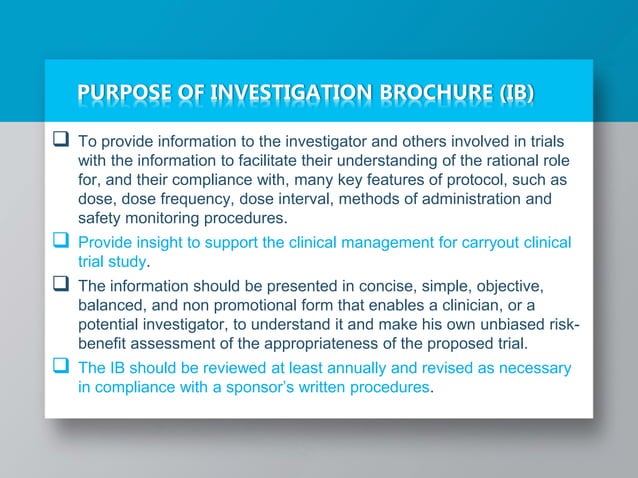 PURPOSE OF INVESTIGATION BROCHURE (IB)

❑ To provide information to the investigator and others involved in trials with the information to facilitate their understanding of the rational role for, and their compliance with, many key features of protocol, such as dose, dose frequency, dose interval, methods of administration and safety monitoring procedures.

❑ Provide insight to support the clinical management for carryout clinical trial study.

❑ The information should be presented in concise, simple, objective, balanced, and non promotional form that enables a clinician, or a potential investigator, to understand it and make his own unbiased risk-benefit assessment of the appropriateness of the proposed trial.

❑ The IB should be reviewed at least annually and revised as necessary in compliance with a sponsor's written procedures.